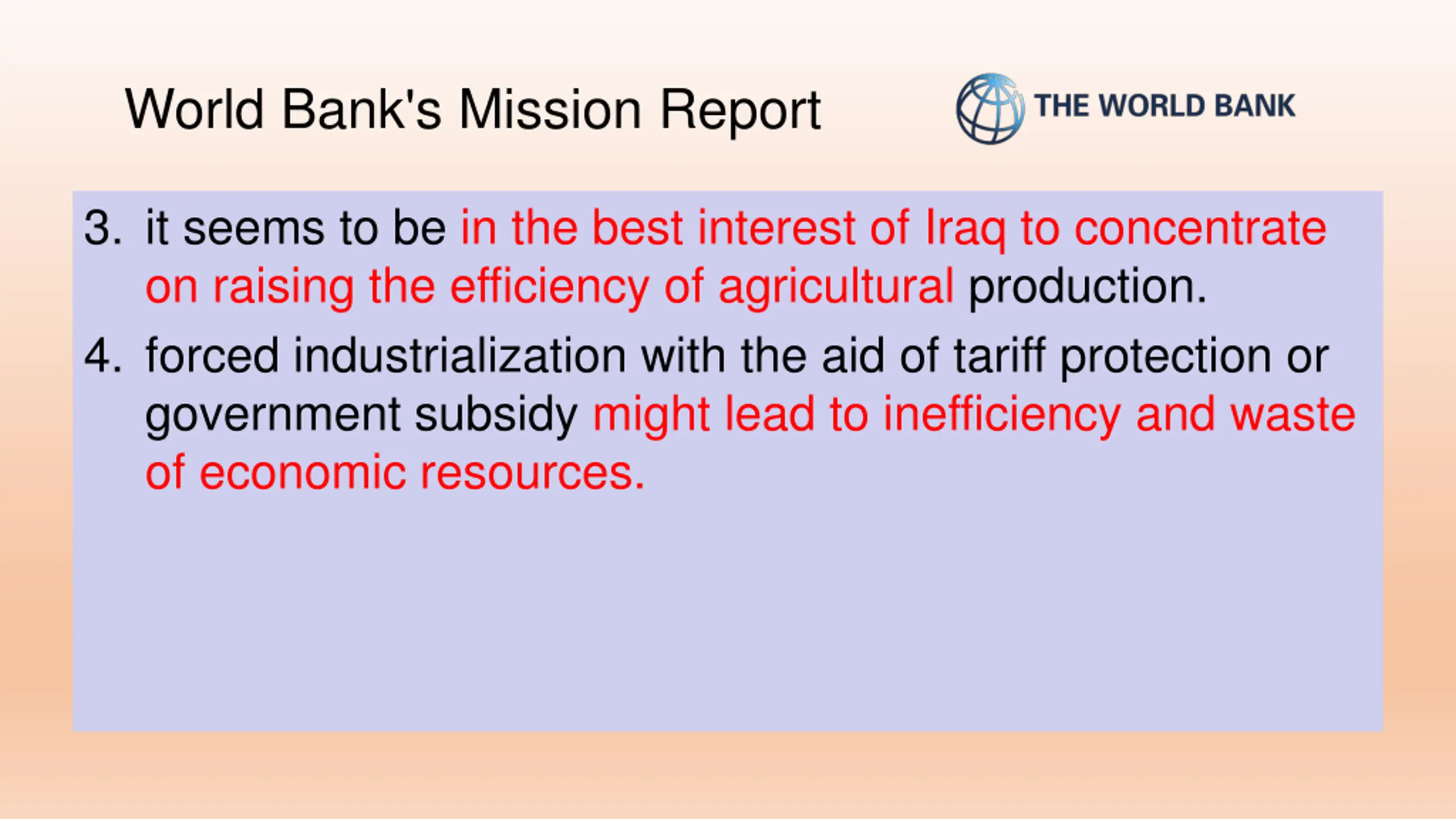 World Bank's Mission Report

THE WORLD BANK

3. it seems to be in the best interest of Iraq to concentrate on raising the efficiency of agricultural production.

4. forced industrialization with the aid of tariff protection or government subsidy might lead to inefficiency and waste of economic resources.